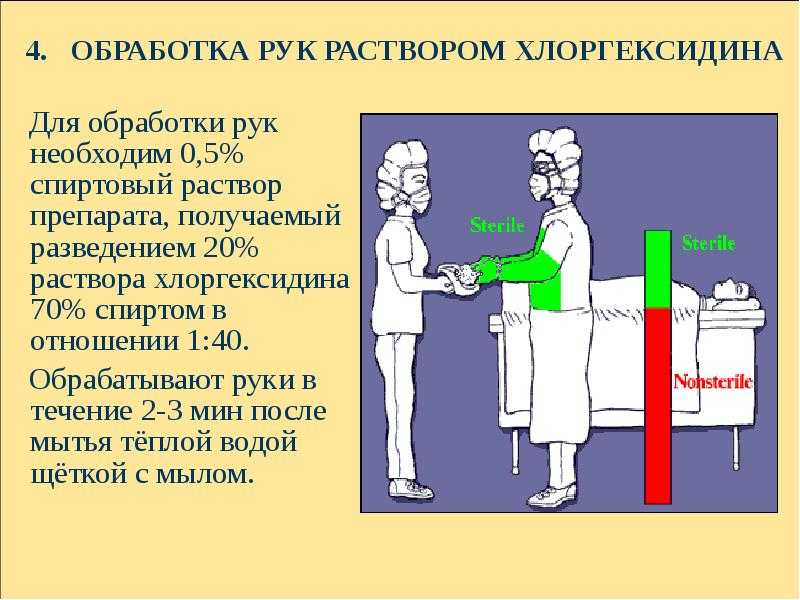 4. ОБРАБОТКА РУК РАСТВОРОМ ХЛОРГЕКСИДИНА

Для обработки рук необходим 0,5% спиртовый раствор препарата, получаемый разведением 20% раствора хлоргексидина 70% спиртом в отношении 1:40.

Обрабатывают руки в течение 2-3 мин после мытья тёплой водой щёткой с мылом.

Sterile

Sterile

Nonsterile